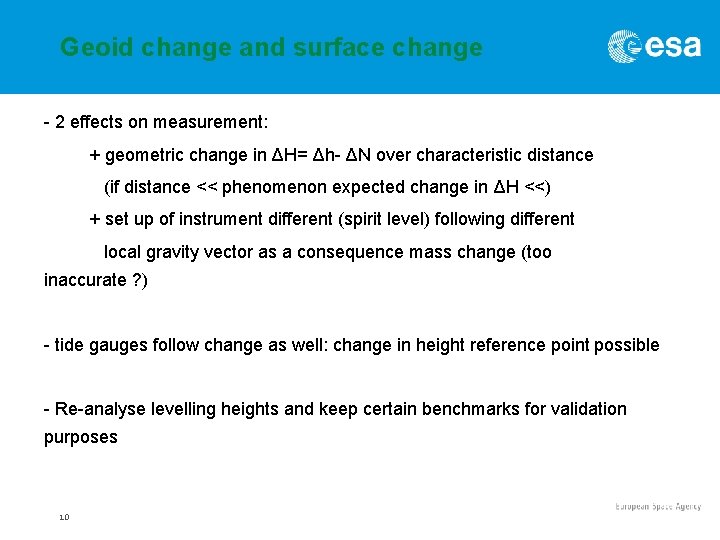 Geoid change and surface change

esa

- 2 effects on measurement:

+ geometric change in ΔH= Δh- ΔN over characteristic distance

(if distance << phenomenon expected change in ΔH <<)

+ set up of instrument different (spirit level) following different

local gravity vector as a consequence mass change (too inaccurate ?)

- tide gauges follow change as well: change in height reference point possible

- Re-analyse levelling heights and keep certain benchmarks for validation purposes

10

European Space Agency